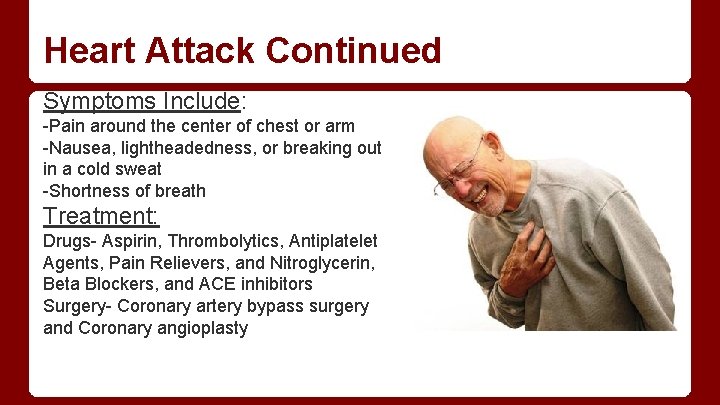 Heart Attack Continued

Symptoms Include:

-Pain around the center of chest or arm
-Nausea, lightheadedness, or breaking out in a cold sweat
-Shortness of breath

Treatment:

Drugs- Aspirin, Thrombolytics, Antiplatelet Agents, Pain Relievers, and Nitroglycerin, Beta Blockers, and ACE inhibitors
Surgery- Coronary artery bypass surgery and Coronary angioplasty